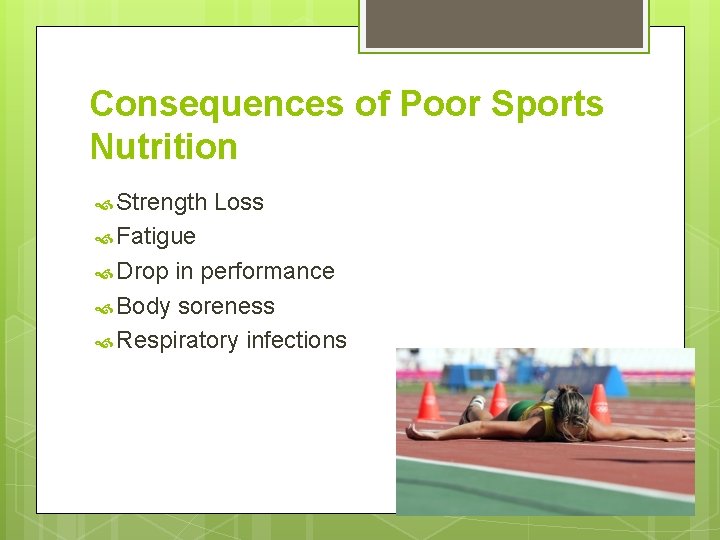 Consequences of Poor Sports Nutrition

Strength Loss
Fatigue
Drop in performance
Body soreness
Respiratory infections